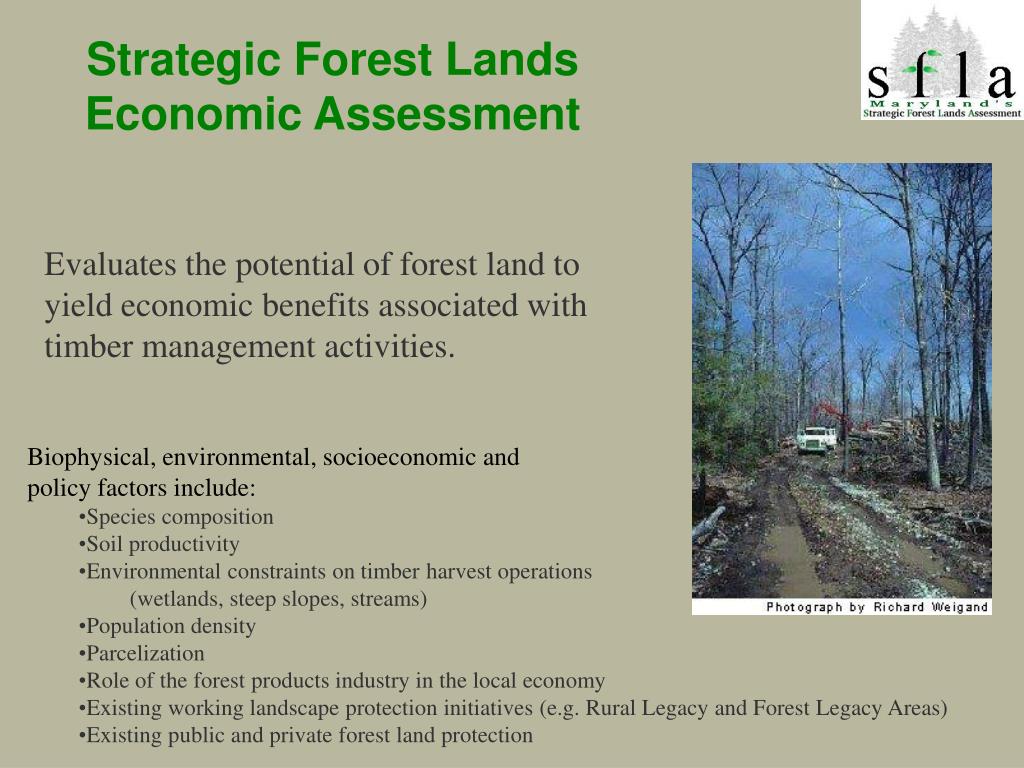 Strategic Forest Lands Economic Assessment

s f l a
Maryland's
Strategic Forest Lands Assessment

Evaluates the potential of forest land to yield economic benefits associated with timber management activities.

Photograph by Richard Weigand

Biophysical, environmental, socioeconomic and policy factors include:
•Species composition
•Soil productivity
•Environmental constraints on timber harvest operations (wetlands, steep slopes, streams)
•Population density
•Parcelization
•Role of the forest products industry in the local economy
•Existing working landscape protection initiatives (e.g. Rural Legacy and Forest Legacy Areas)
•Existing public and private forest land protection